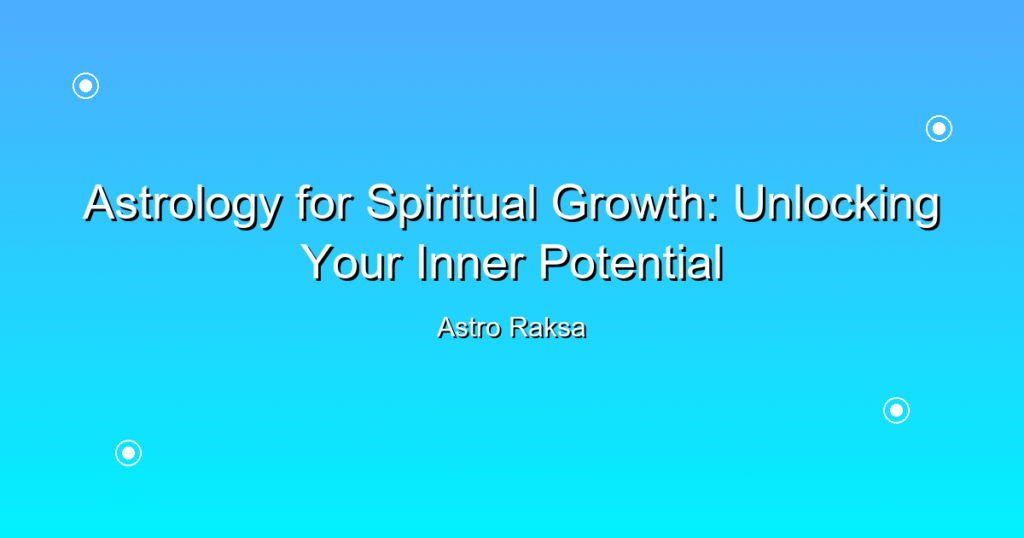 Astrology for Spiritual Growth: Unlocking Your Inner Potential

Astro Raksa